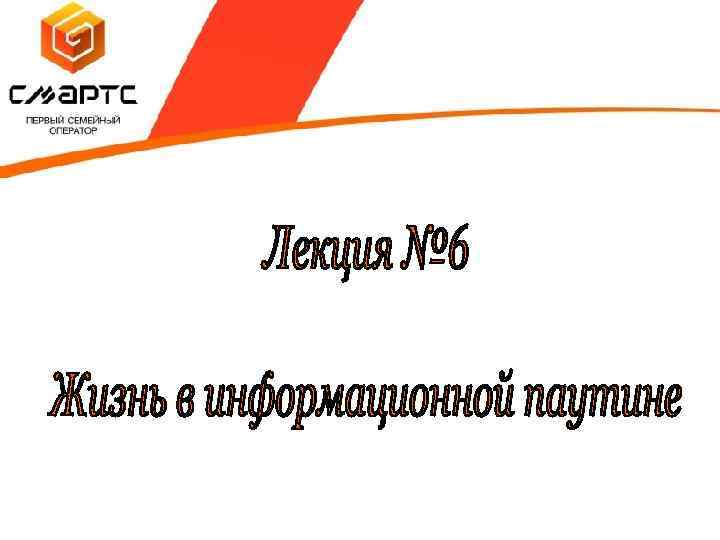 СМАРТС
ПЕРВЫЙ СЕМЕЙНЫЙ ОПЕРАТОР

Лекция №6

Жизнь в информационной паутине